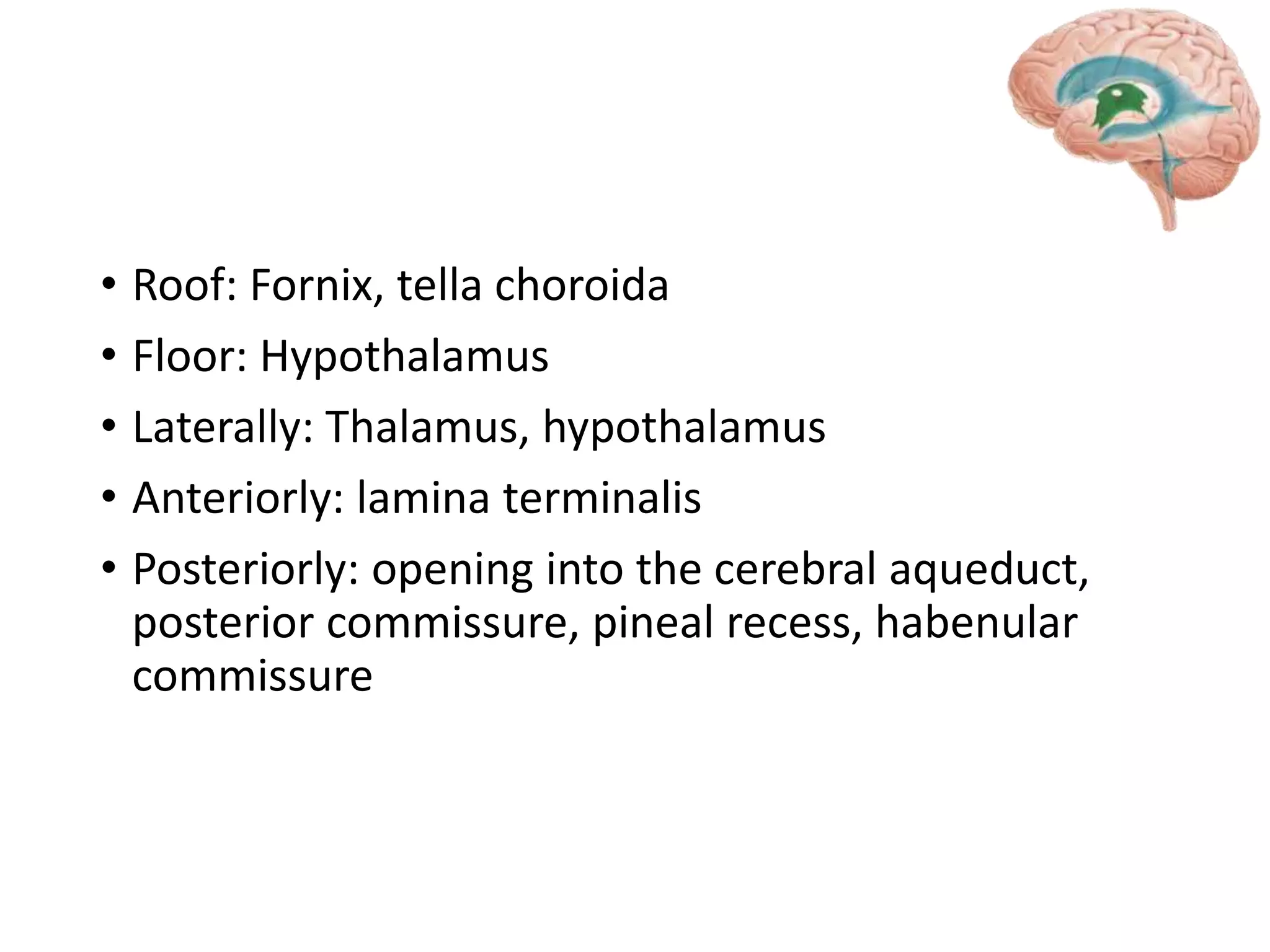 • Roof: Fornix, tella choroida
• Floor: Hypothalamus
• Laterally: Thalamus, hypothalamus
• Anteriorly: lamina terminalis
• Posteriorly: opening into the cerebral aqueduct, posterior commissure, pineal recess, habenular commissure